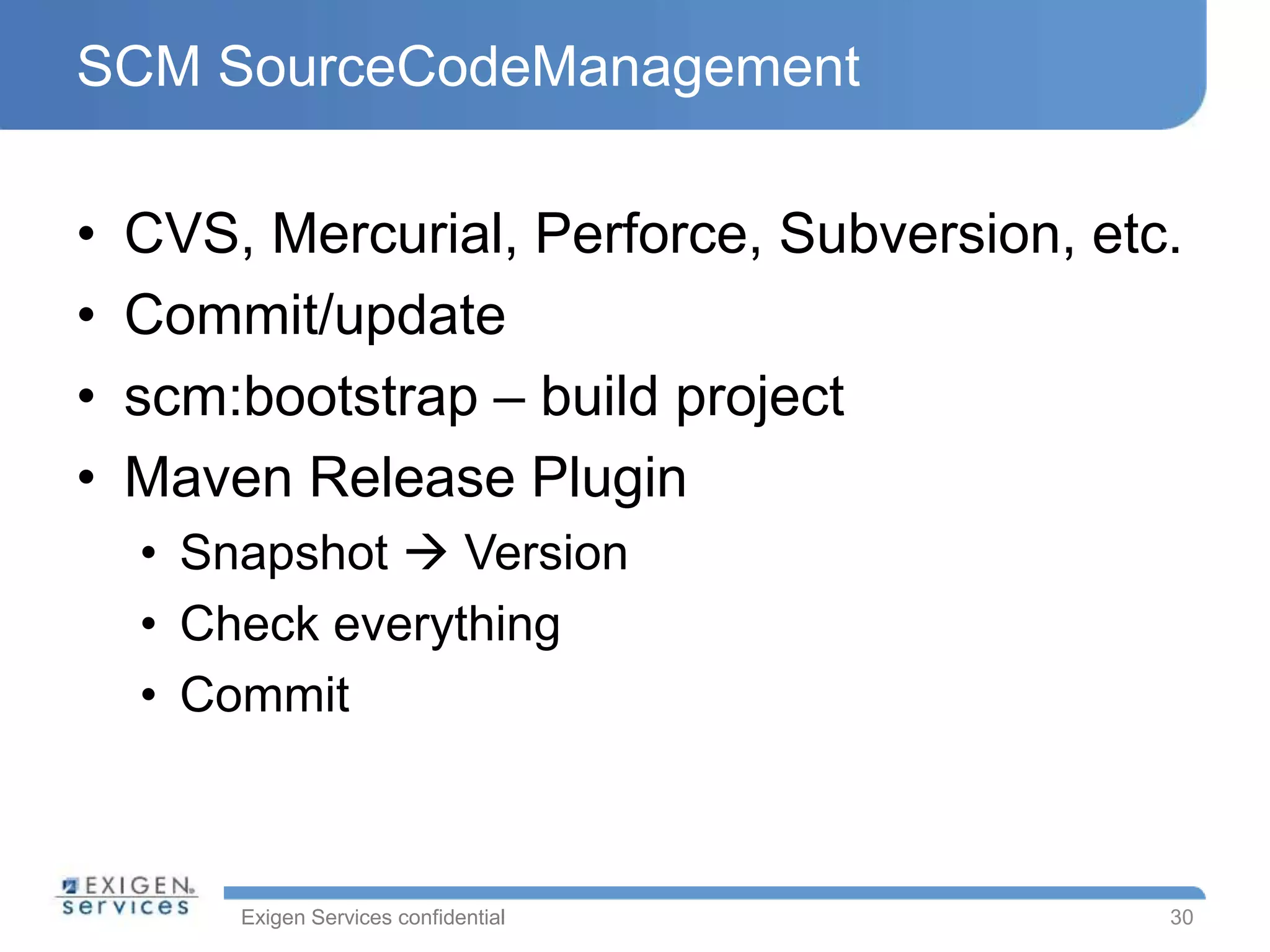 SCM SourceCodeManagement

• CVS, Mercurial, Perforce, Subversion, etc.
• Commit/update
• scm:bootstrap – build project
• Maven Release Plugin
  • Snapshot → Version
  • Check everything
  • Commit

EXIGEN services

Exigen Services confidential

30